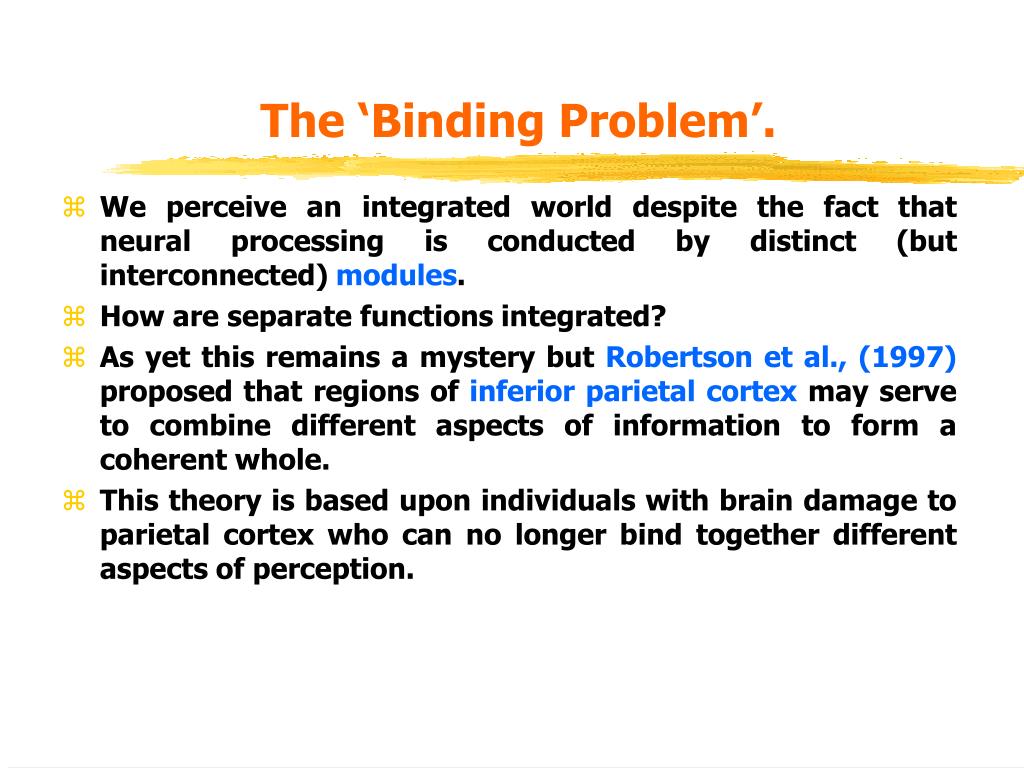 The ‘Binding Problem’.

⌘ We perceive an integrated world despite the fact that neural processing is conducted by distinct (but interconnected) modules.

⌘ How are separate functions integrated?

⌘ As yet this remains a mystery but Robertson et al., (1997) proposed that regions of inferior parietal cortex may serve to combine different aspects of information to form a coherent whole.

⌘ This theory is based upon individuals with brain damage to parietal cortex who can no longer bind together different aspects of perception.